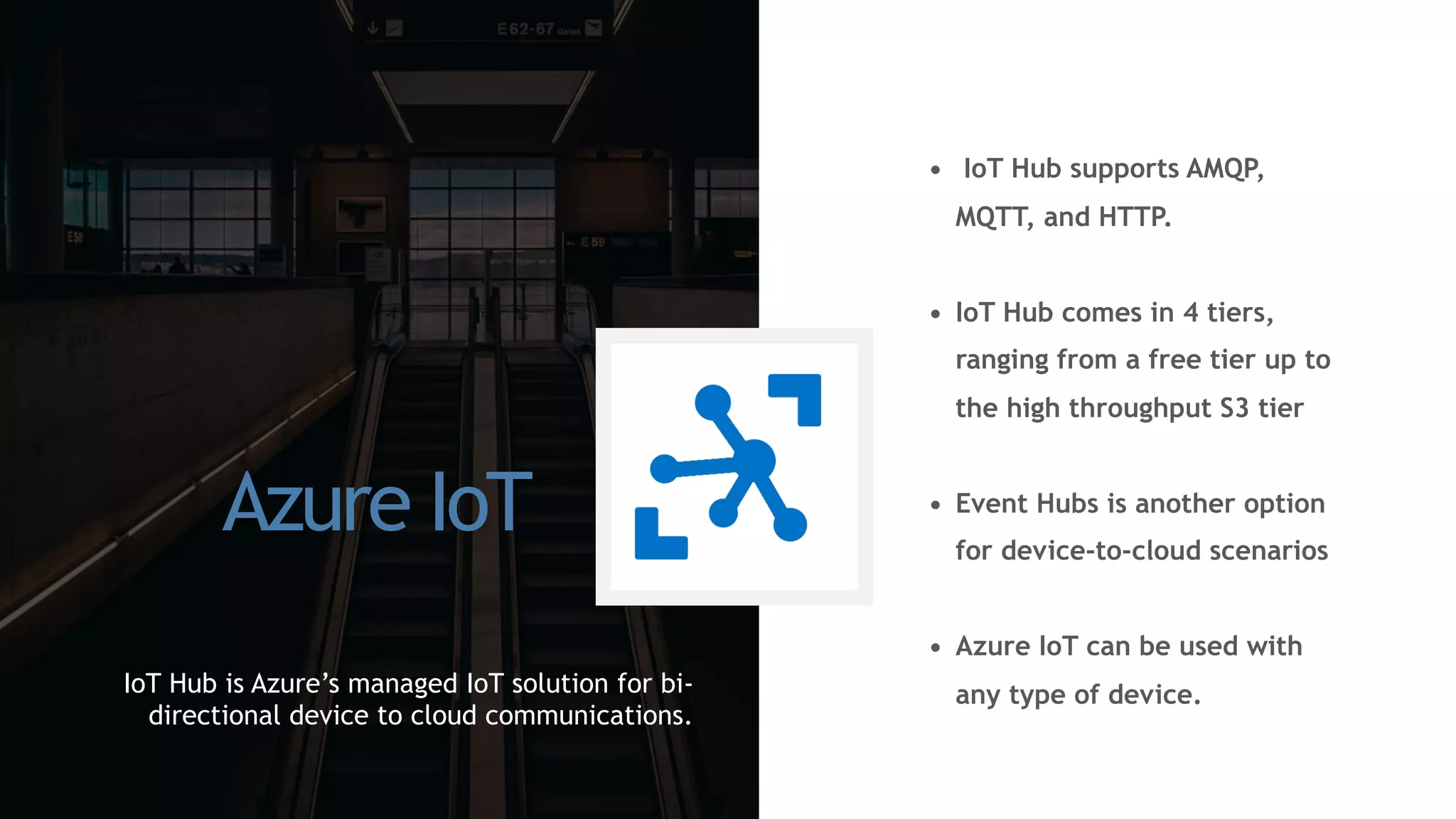 E62-67 Gates

E58

E59

Azure IoT

IoT Hub is Azure's managed IoT solution for bi-directional device to cloud communications.

• IoT Hub supports AMQP, MQTT, and HTTP.

• IoT Hub comes in 4 tiers, ranging from a free tier up to the high throughput S3 tier

• Event Hubs is another option for device-to-cloud scenarios

• Azure IoT can be used with any type of device.